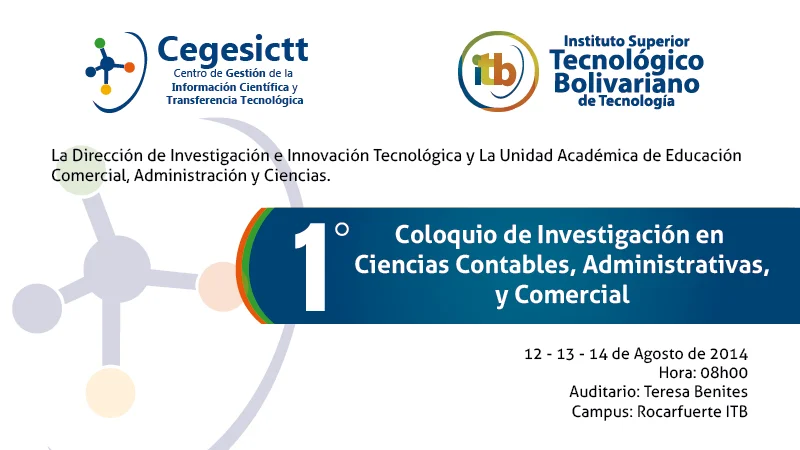 Cegesictt
Centro de Gestión de la Información Científica y Transferencia Tecnológica

itb
Instituto Superior
Tecnológico
Bolivariano
de Tecnología

La Dirección de Investigación e Innovación Tecnológica y La Unidad Académica de Educación Comercial, Administración y Ciencias.

1°
Coloquio de Investigación en Ciencias Contables, Administrativas, y Comercial

12 - 13 - 14 de Agosto de 2014
Hora: 08h00
Auditario: Teresa Benites
Campus: Rocarfuerte ITB